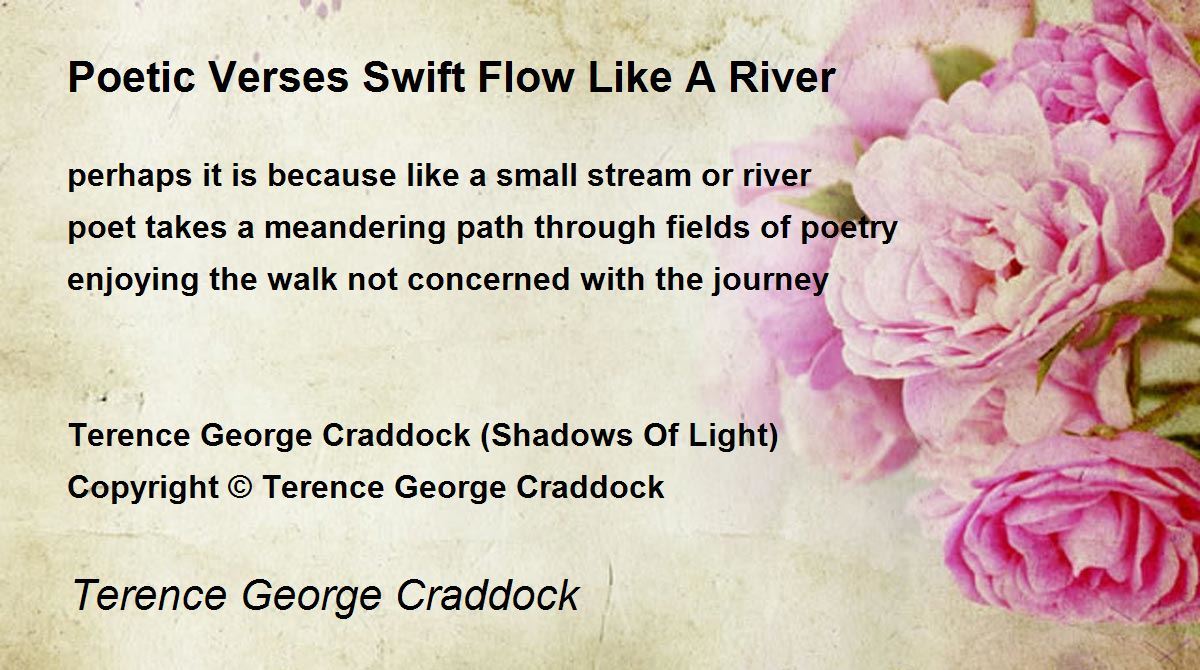 Poetic Verses Swift Flow Like A River

perhaps it is because like a small stream or river
poet takes a meandering path through fields of poetry
enjoying the walk not concerned with the journey

Terence George Craddock (Shadows Of Light)
Copyright © Terence George Craddock

Terence George Craddock